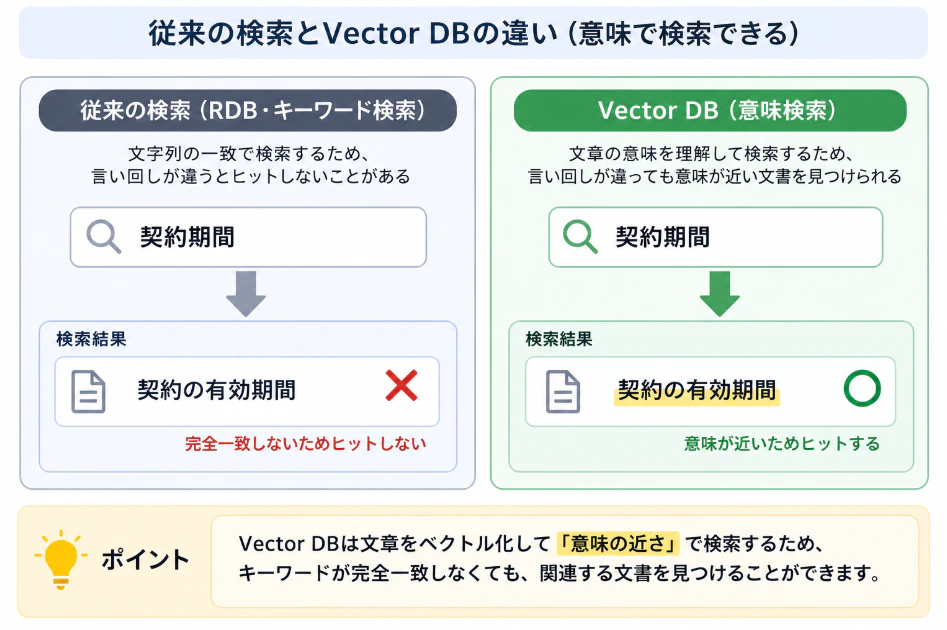 従来の検索とVector DBの違い（意味で検索できる）

従来の検索（RDB・キーワード検索）

文字列の一致で検索するため、言い回しが違うとヒットしないことがある

契約期間

検索結果

契約の有効期間

完全一致しないためヒットしない

Vector DB（意味検索）

文章の意味を理解して検索するため、言い回しが違っても意味が近い文書を見つけられる

契約期間

検索結果

契約の有効期間

意味が近いためヒットする

ポイント

Vector DBは文章をベクトル化して「意味の近さ」で検索するため、キーワードが完全一致しなくても、関連する文書を見つけることができます。